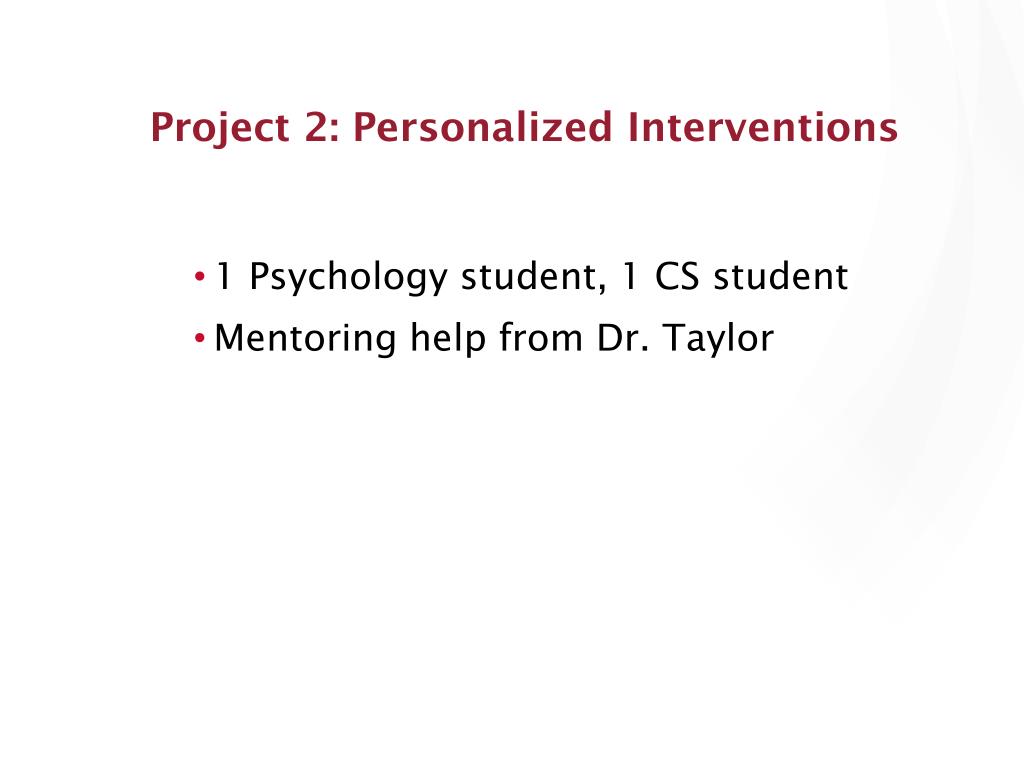 Project 2: Personalized Interventions

• 1 Psychology student, 1 CS student
• Mentoring help from Dr. Taylor